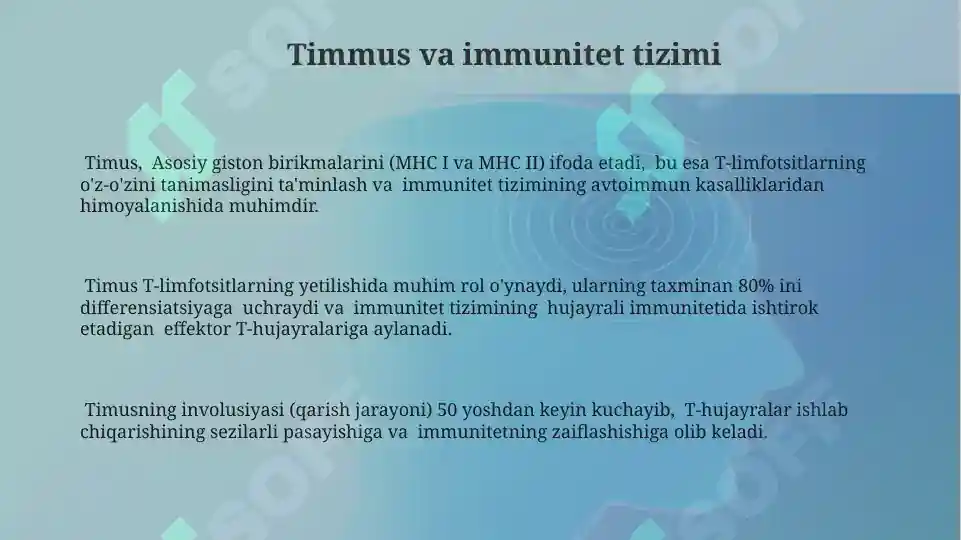 Timmus va immunitet tizimi

Timus, Asosiy giston birikmalarini (MHC I va MHC II) ifoda etadi, bu esa T-limfotsitlarning o'z-o'zini tanimasligini ta'minlash va immunitet tizimining avtoimmun kasalliklaridan himoyalanishida muhimdir.

Timus T-limfotsitlarning yetilishida muhim rol o'ynaydi, ularning taxminan 80% ini differensiatsiyaga uchraydi va immunitet tizimining hujayrali immunitetida ishtirok etadigan effektor T-hujayralariga aylanadi.

Timusning involusiyasi (qarish jarayoni) 50 yoshdan keyin kuchayib, T-hujayralar ishlab chiqarishining sezilarli pasayishiga va immunitetning zaiflashishiga olib keladi.